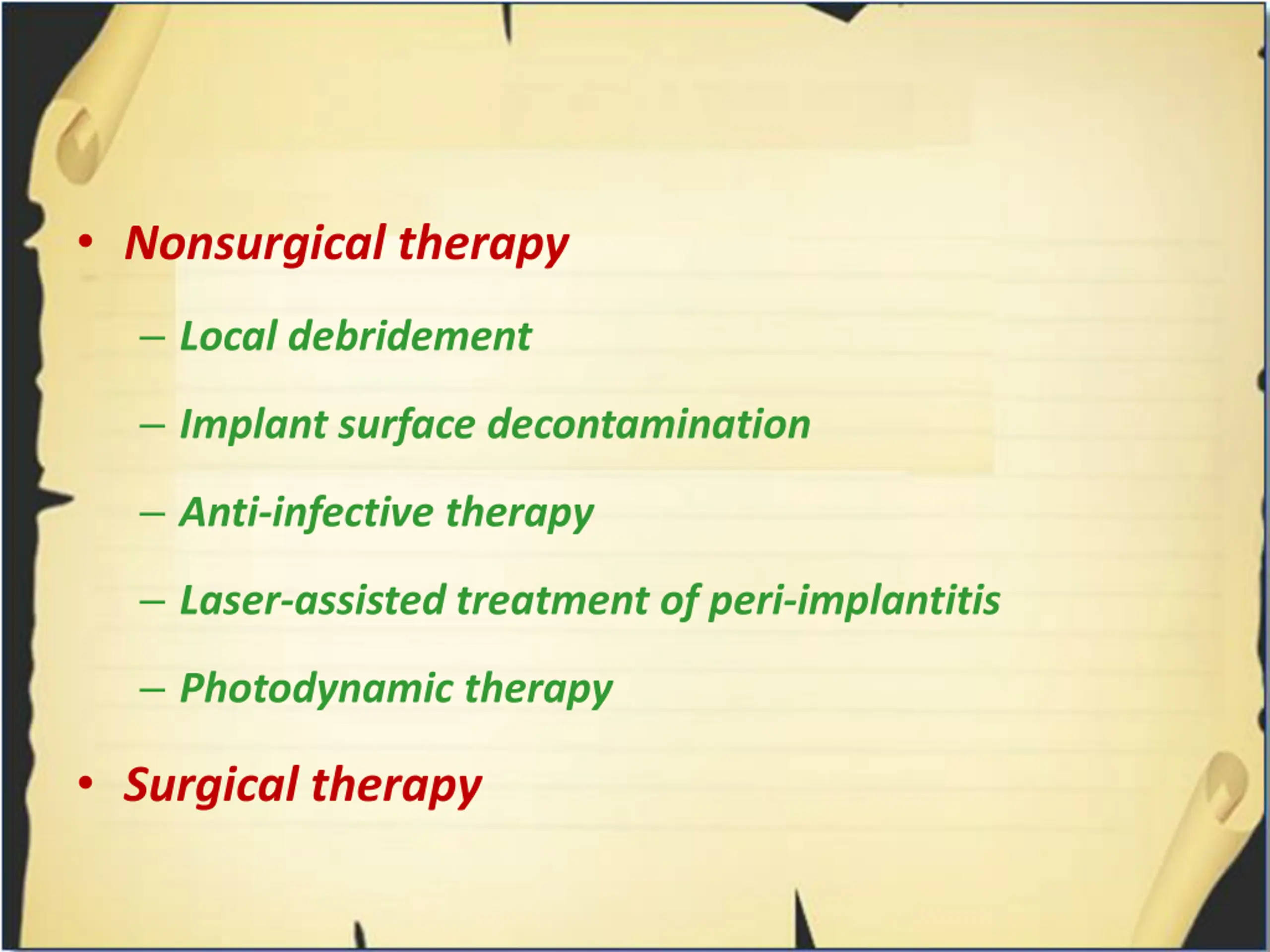 • Nonsurgical therapy

– Local debridement

– Implant surface decontamination

– Anti-infective therapy

– Laser-assisted treatment of peri-implantitis

– Photodynamic therapy

• Surgical therapy